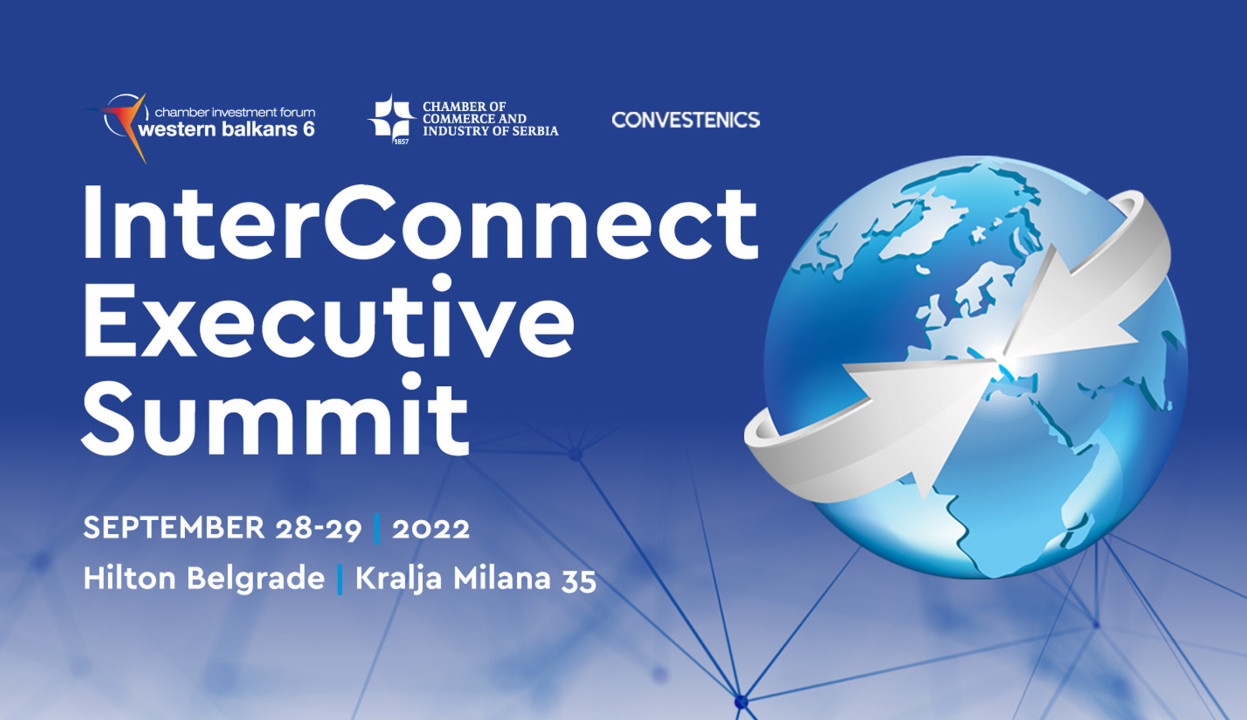 chamber investment forum
western balkans 6

1857
CHAMBER OF COMMERCE AND INDUSTRY OF SERBIA

CONVESTENICS

InterConnect Executive Summit

SEPTEMBER 28-29 | 2022
Hilton Belgrade | Kralja Milana 35